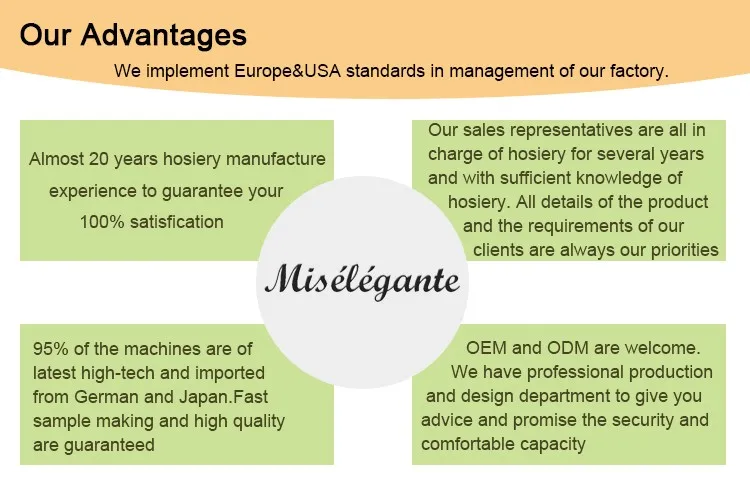 Our Advantages

We implement Europe&USA standards in management of our factory.

Almost 20 years hosiery manufacture experience to guarantee your 100% satisfication

Our sales representatives are all in charge of hosiery for several years and with sufficient knowledge of hosiery. All details of the product and the requirements of our clients are always our priorities

Misélégante

95% of the machines are of latest high-tech and imported from German and Japan.Fast sample making and high quality are guaranteed

OEM and ODM are welcome. We have professional production and design department to give you advice and promise the security and comfortable capacity